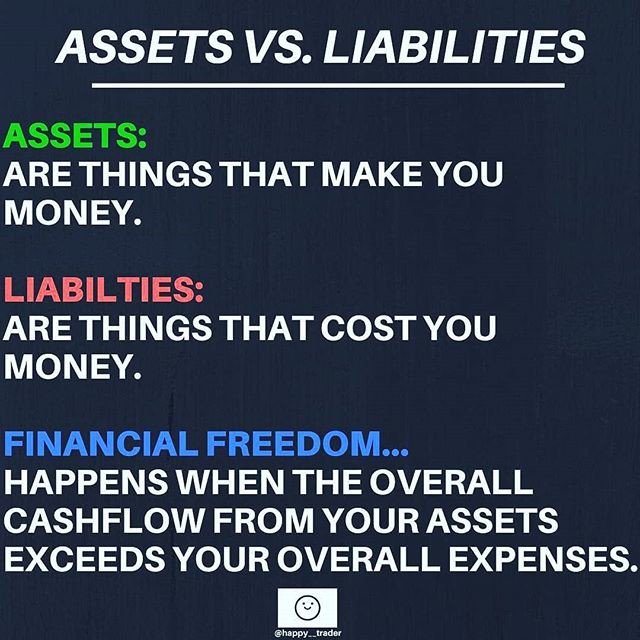 ASSETS VS. LIABILITIES

ASSETS:
ARE THINGS THAT MAKE YOU MONEY.

LIABILTIES:
ARE THINGS THAT COST YOU MONEY.

FINANCIAL FREEDOM...
HAPPENS WHEN THE OVERALL CASHFLOW FROM YOUR ASSETS EXCEEDS YOUR OVERALL EXPENSES.

@happy__trader